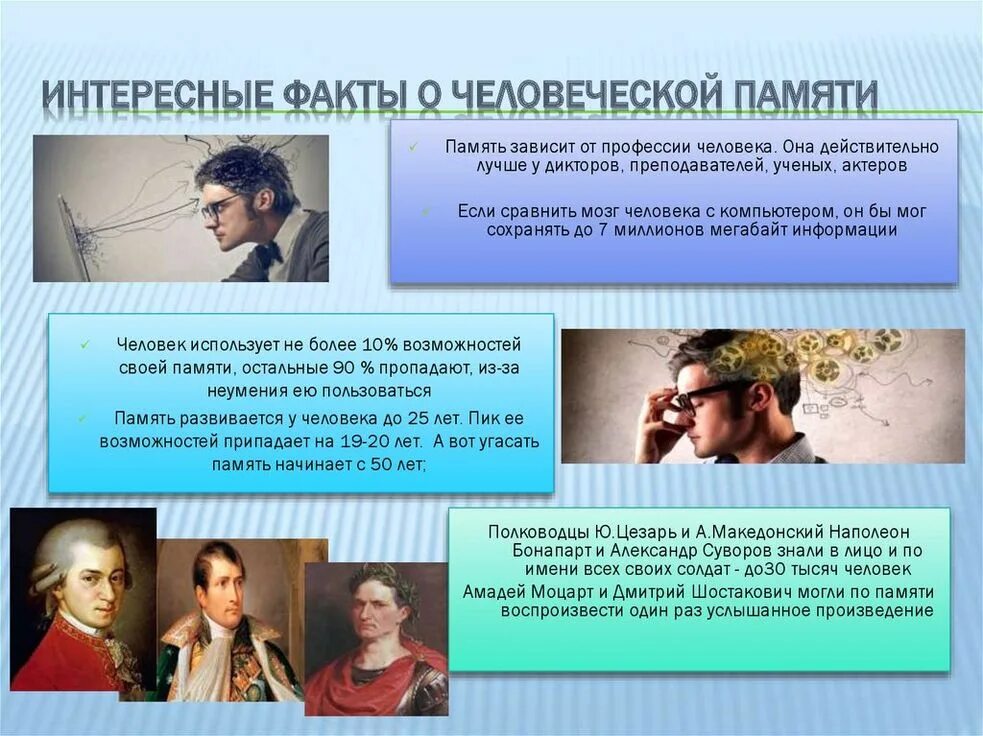 ИНТЕРЕСНЫЕ ФАКТЫ О ЧЕЛОВЕЧЕСКОЙ ПАМЯТИ

✓ Память зависит от профессии человека. Она действительно лучше у дикторов, преподавателей, ученых, актеров

✓ Если сравнить мозг человека с компьютером, он бы мог сохранять до 7 миллионов мегабайт информации

✓ Человек использует не более 10% возможностей своей памяти, остальные 90 % пропадают, из-за неумения ею пользоваться

✓ Память развивается у человека до 25 лет. Пик ее возможностей припадает на 19-20 лет. А вот угасать память начинает с 50 лет;

Полководцы Ю.Цезарь и А.Македонский Наполеон Бонапарт и Александр Суворов знали в лицо и по имени всех своих солдат - до30 тысяч человек

Амадей Моцарт и Дмитрий Шостакович могли по памяти воспроизвести один раз услышанное произведение